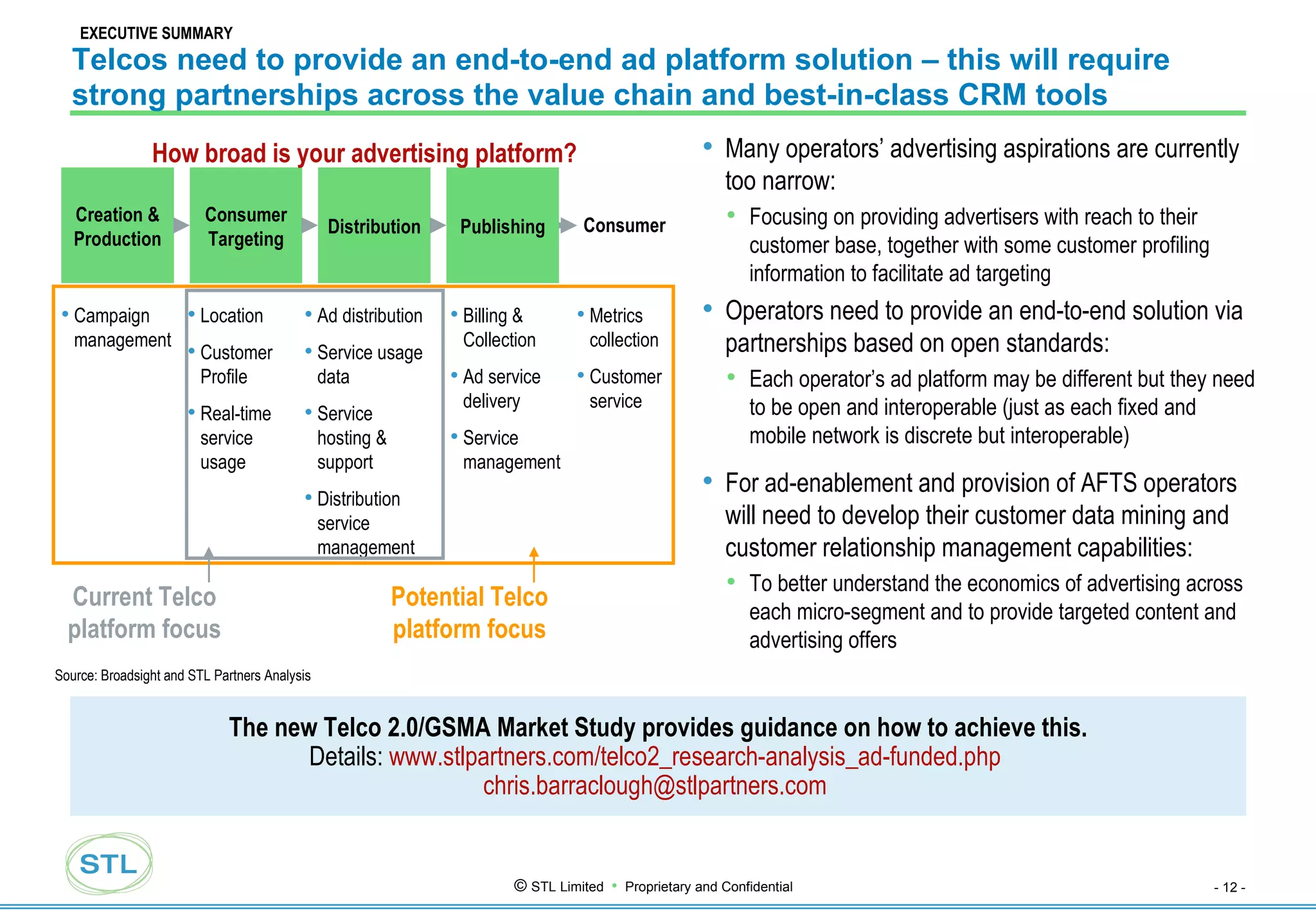 EXECUTIVE SUMMARY

Telcos need to provide an end-to-end ad platform solution – this will require strong partnerships across the value chain and best-in-class CRM tools

How broad is your advertising platform?

Creation & Production

Consumer Targeting

Distribution

Publishing

Consumer

• Campaign management

• Location
• Customer Profile
• Real-time service usage

• Ad distribution
• Service usage data
• Service hosting & support
• Distribution service management

• Billing & Collection
• Ad service delivery
• Service management

• Metrics collection
• Customer service

Current Telco platform focus

Potential Telco platform focus

Source: Broadsight and STL Partners Analysis

• Many operators' advertising aspirations are currently too narrow:
  • Focusing on providing advertisers with reach to their customer base, together with some customer profiling information to facilitate ad targeting

• Operators need to provide an end-to-end solution via partnerships based on open standards:
  • Each operator's ad platform may be different but they need to be open and interoperable (just as each fixed and mobile network is discrete but interoperable)

• For ad-enablement and provision of AFTS operators will need to develop their customer data mining and customer relationship management capabilities:
  • To better understand the economics of advertising across each micro-segment and to provide targeted content and advertising offers

The new Telco 2.0/GSMA Market Study provides guidance on how to achieve this.
Details: www.stlpartners.com/telco2_research-analysis_ad-funded.php
chris.barraclough@stlpartners.com

STL

© STL Limited • Proprietary and Confidential

- 12 -